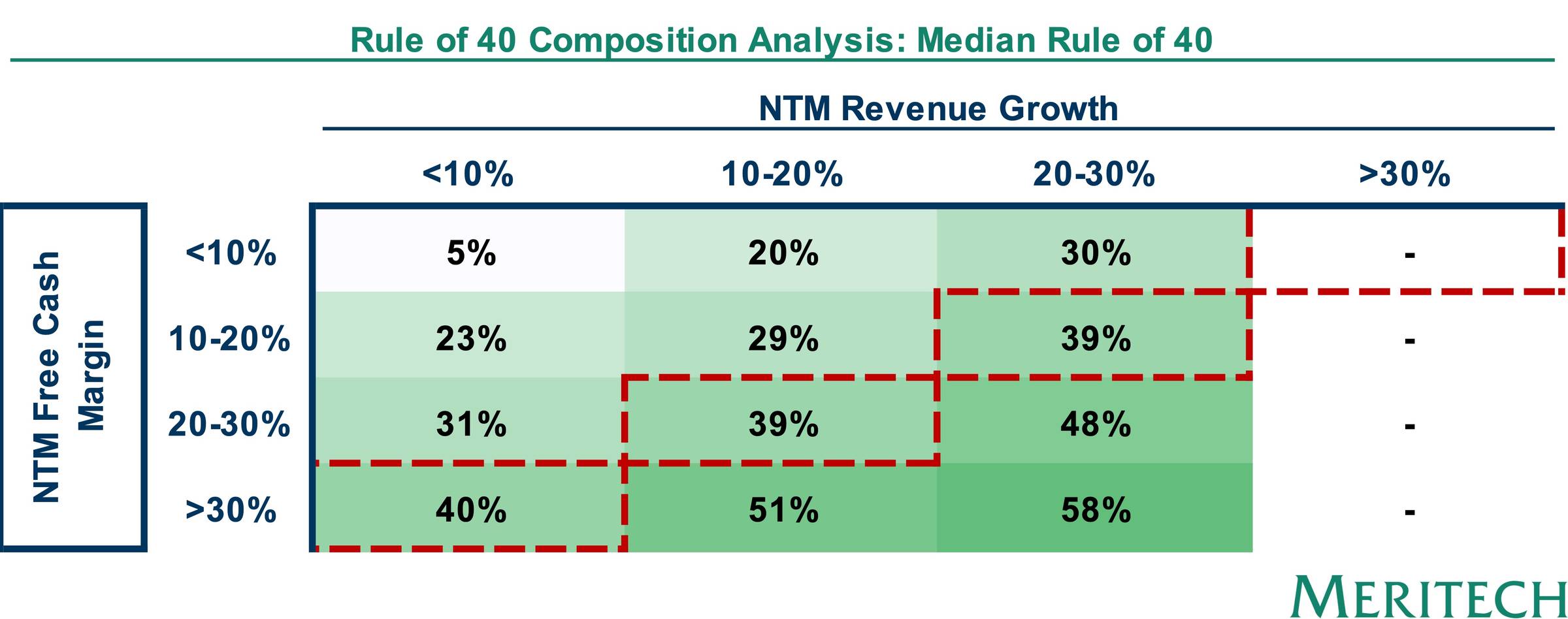 Rule of 40 Composition Analysis: Median Rule of 40

NTM Revenue Growth

NTM Free Cash Margin

| | <10% | 10-20% | 20-30% | >30% |
|---|---|---|---|---|
| <10% | 5% | 20% | 30% | - |
| 10-20% | 23% | 29% | 39% | - |
| 20-30% | 31% | 39% | 48% | - |
| >30% | 40% | 51% | 58% | - |

MERITECH